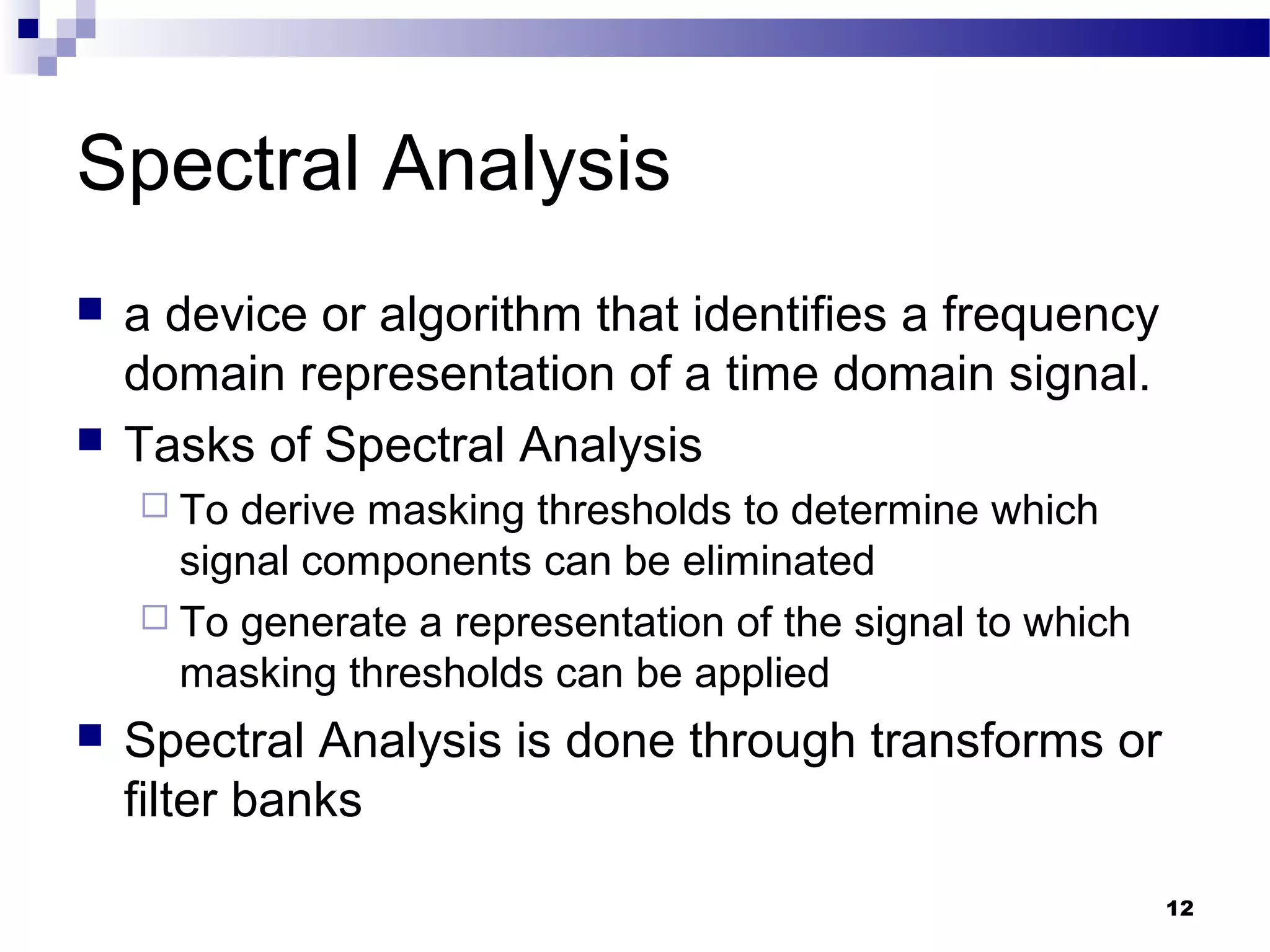 Spectral Analysis

a device or algorithm that identifies a frequency domain representation of a time domain signal.

Tasks of Spectral Analysis

To derive masking thresholds to determine which signal components can be eliminated

To generate a representation of the signal to which masking thresholds can be applied

Spectral Analysis is done through transforms or filter banks

12